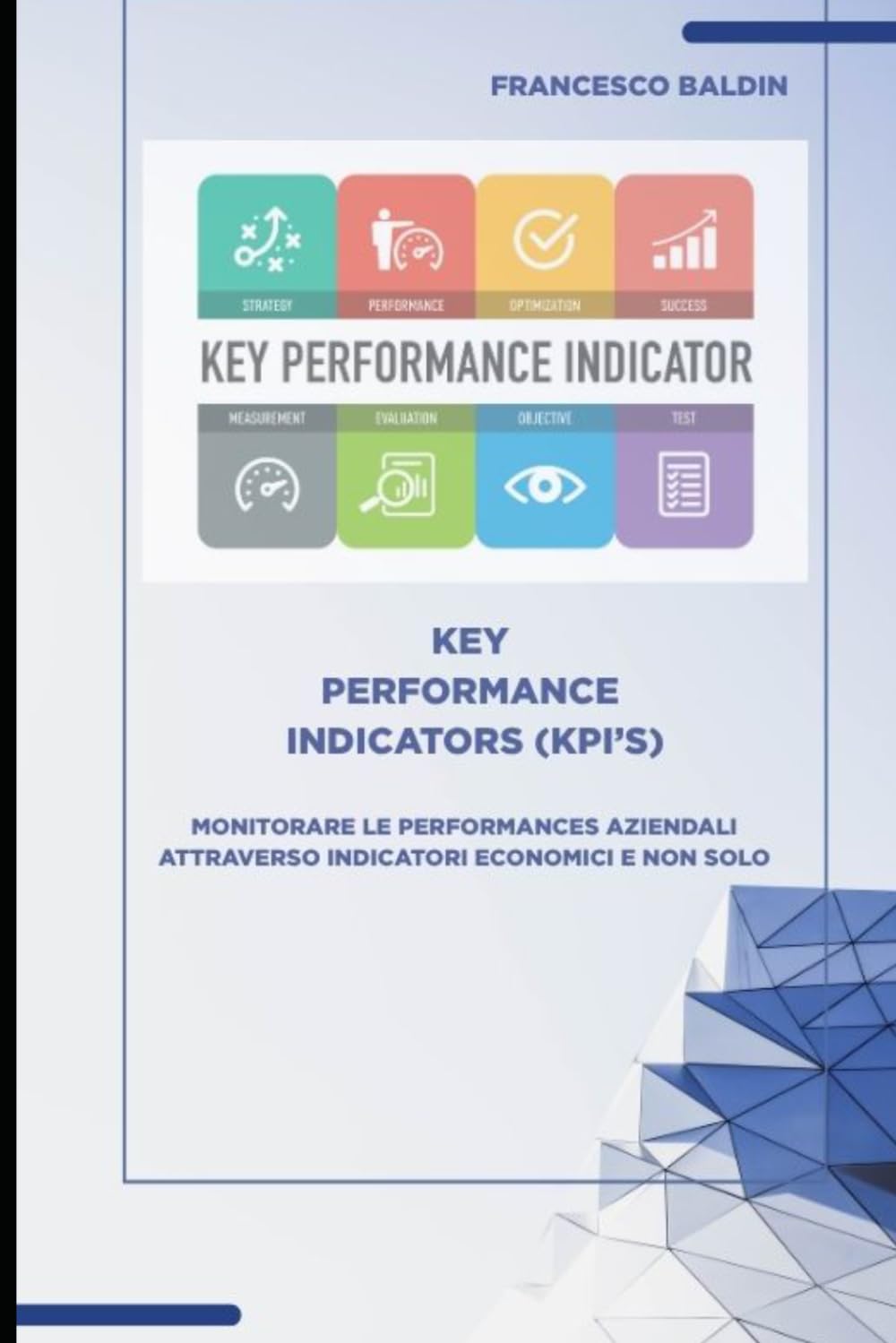 FRANCESCO BALDIN

STRATEGY
PERFORMANCE
OPTIMIZATION
SUCCESS

KEY PERFORMANCE INDICATOR

MEASUREMENT
EVALUATION
OBJECTIVE
TEST

KEY PERFORMANCE INDICATORS (KPI'S)

MONITORARE LE PERFORMANCES AZIENDALI ATTRAVERSO INDICATORI ECONOMICI E NON SOLO